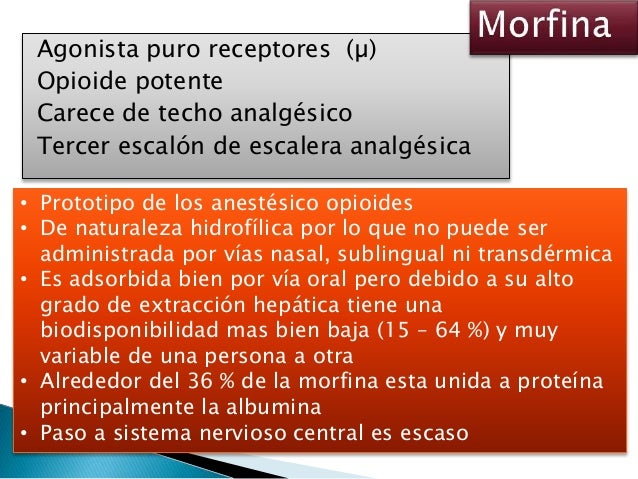 Morfina

Agonista puro receptores (μ)
Opioide potente
Carece de techo analgésico
Tercer escalón de escalera analgésica

• Prototipo de los anestésico opioides
• De naturaleza hidrofílica por lo que no puede ser administrada por vías nasal, sublingual ni transdérmica
• Es adsorbida bien por vía oral pero debido a su alto grado de extracción hepática tiene una biodisponibilidad mas bien baja (15 – 64 %) y muy variable de una persona a otra
• Alrededor del 36 % de la morfina esta unida a proteína principalmente la albumina
• Paso a sistema nervioso central es escaso